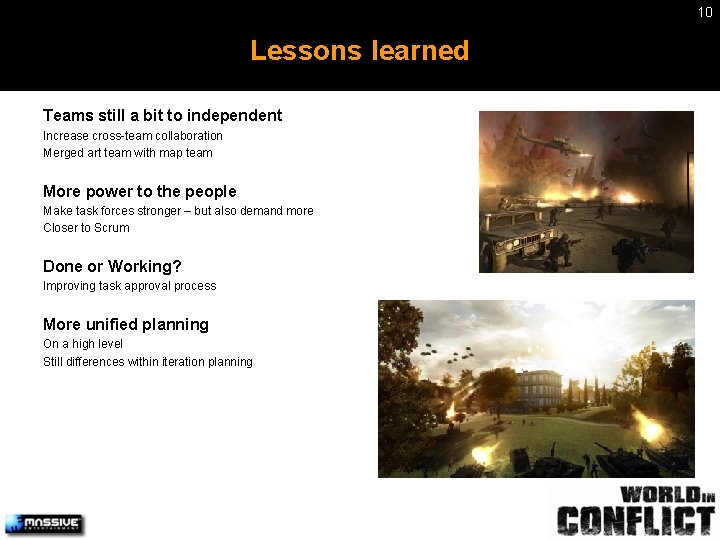 10

Lessons learned

Teams still a bit to independent
Increase cross-team collaboration
Merged art team with map team

More power to the people
Make task forces stronger – but also demand more
Closer to Scrum

Done or Working?
Improving task approval process

More unified planning
On a high level
Still differences within iteration planning

MASSIVE ENTERTAINMENT

WORLD IN CONFLICT